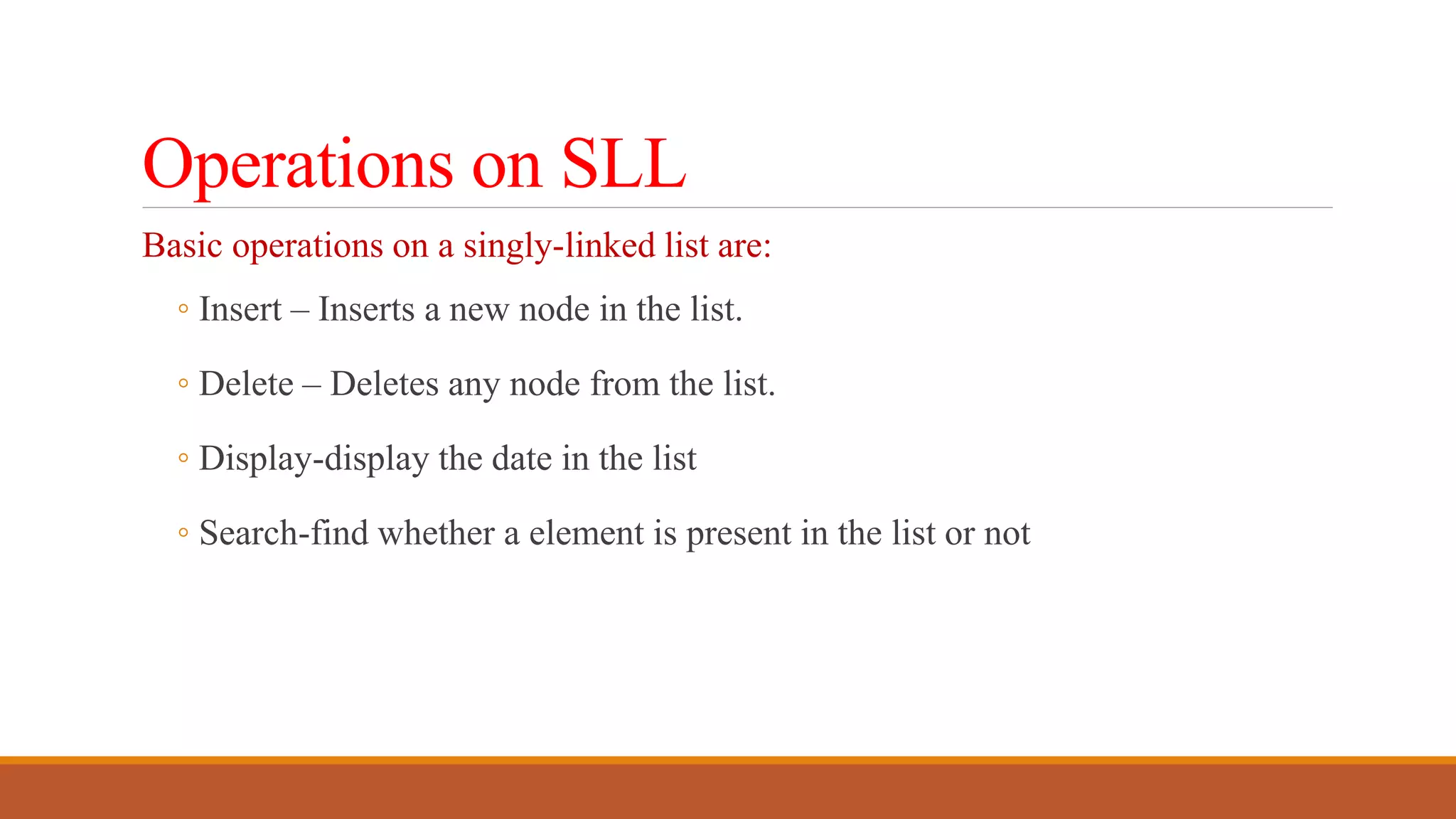 Operations on SLL

Basic operations on a singly-linked list are:

◦ Insert – Inserts a new node in the list.

◦ Delete – Deletes any node from the list.

◦ Display-display the date in the list

◦ Search-find whether a element is present in the list or not